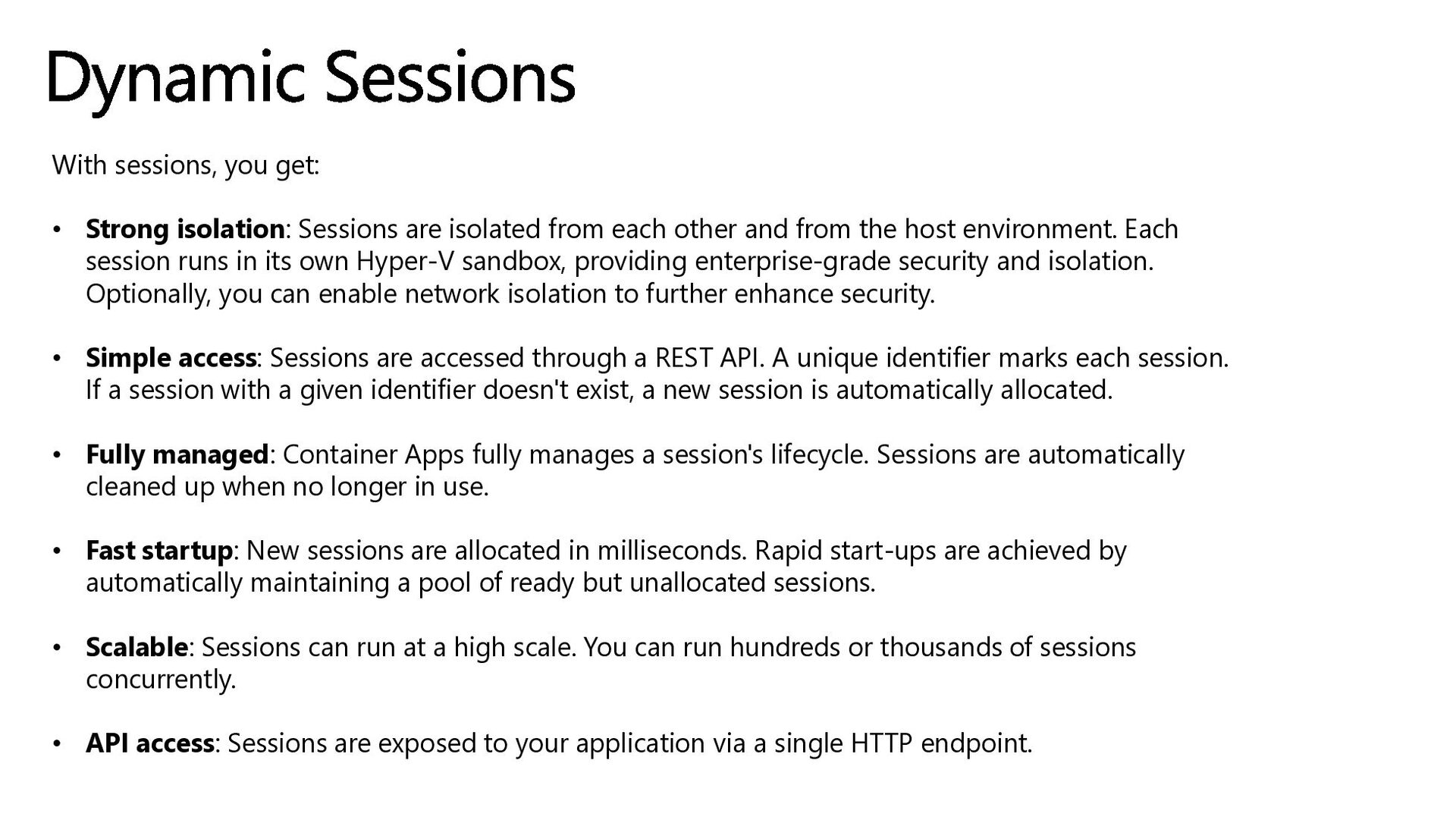 Dynamic Sessions

With sessions, you get:

• Strong isolation: Sessions are isolated from each other and from the host environment. Each session runs in its own Hyper-V sandbox, providing enterprise-grade security and isolation. Optionally, you can enable network isolation to further enhance security.

• Simple access: Sessions are accessed through a REST API. A unique identifier marks each session. If a session with a given identifier doesn't exist, a new session is automatically allocated.

• Fully managed: Container Apps fully manages a session's lifecycle. Sessions are automatically cleaned up when no longer in use.

• Fast startup: New sessions are allocated in milliseconds. Rapid start-ups are achieved by automatically maintaining a pool of ready but unallocated sessions.

• Scalable: Sessions can run at a high scale. You can run hundreds or thousands of sessions concurrently.

• API access: Sessions are exposed to your application via a single HTTP endpoint.